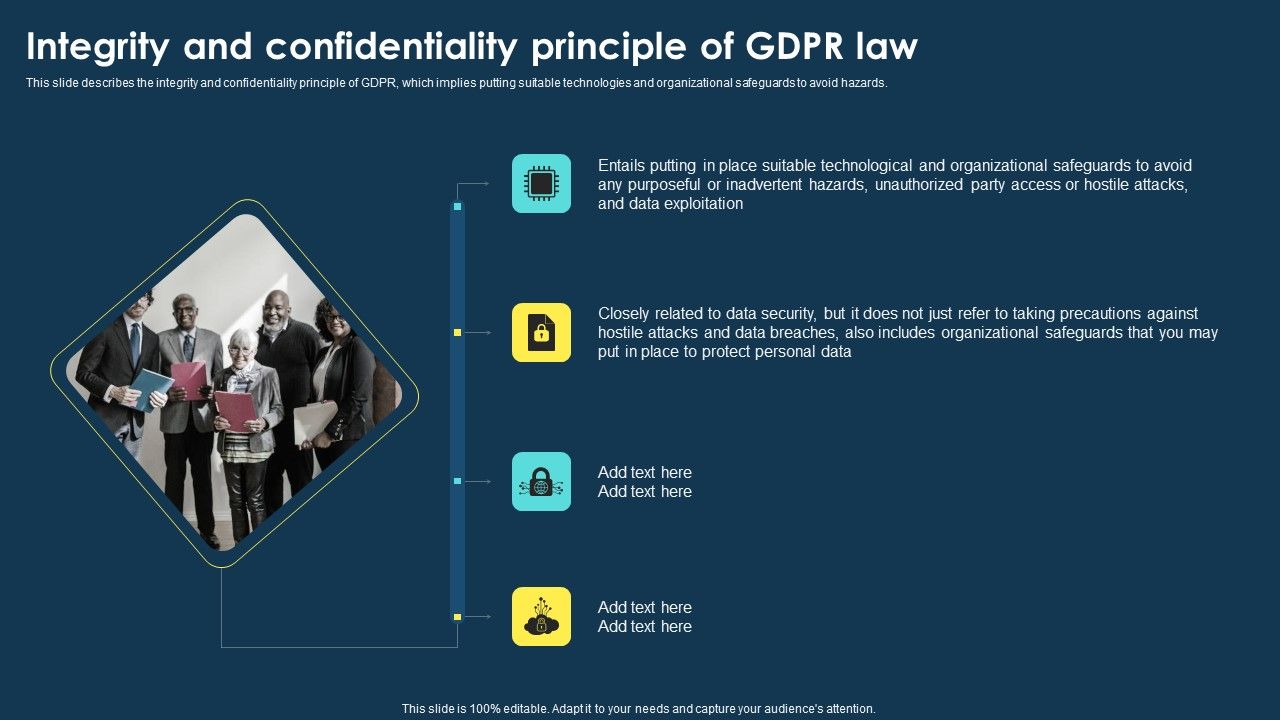 Integrity and confidentiality principle of GDPR law

This slide describes the integrity and confidentiality principle of GDPR, which implies putting suitable technologies and organizational safeguards to avoid hazards.

Entails putting in place suitable technological and organizational safeguards to avoid any purposeful or inadvertent hazards, unauthorized party access or hostile attacks, and data exploitation

Closely related to data security, but it does not just refer to taking precautions against hostile attacks and data breaches, also includes organizational safeguards that you may put in place to protect personal data

Add text here
Add text here

Add text here
Add text here

This slide is 100% editable. Adapt it to your needs and capture your audience's attention.